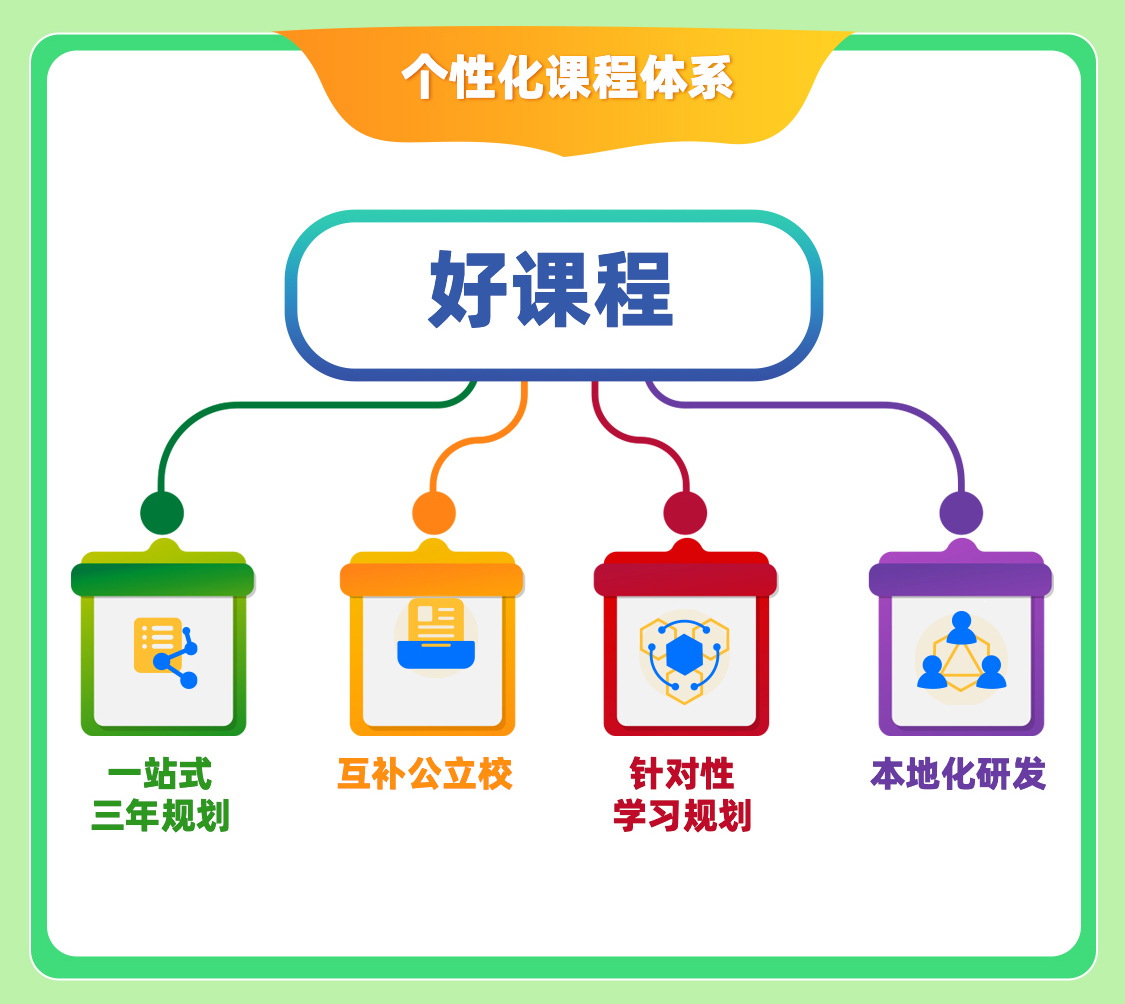 个性化课程体系

好课程

一站式
三年规划

互补公立校

针对性
学习规划

本地化研发